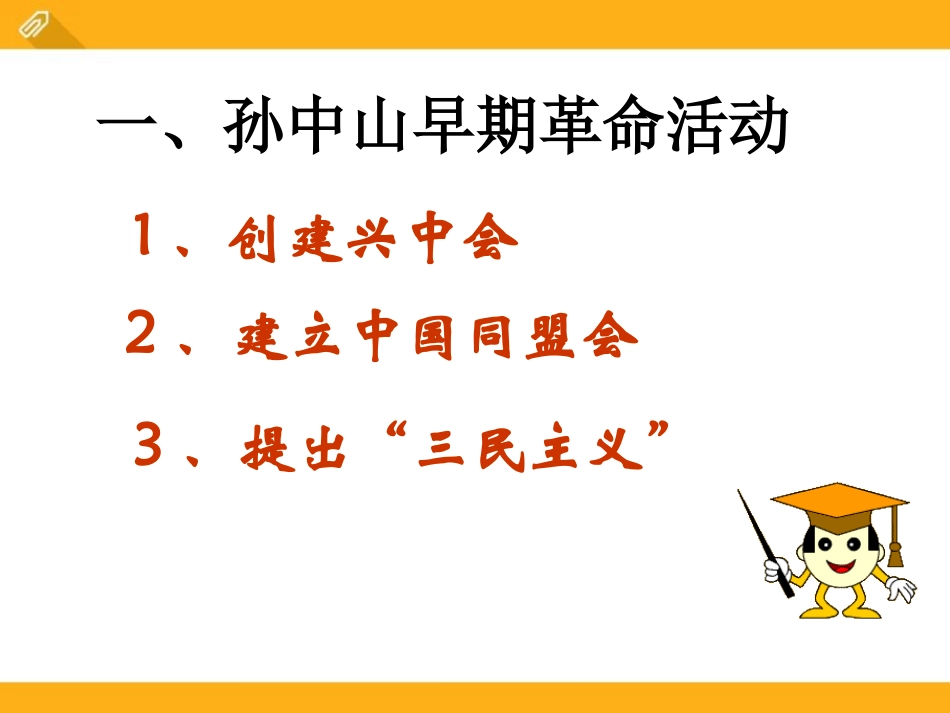 一、孙中山早期革命活动

1、创建兴中会

2、建立中国同盟会

3、提出“三民主义”